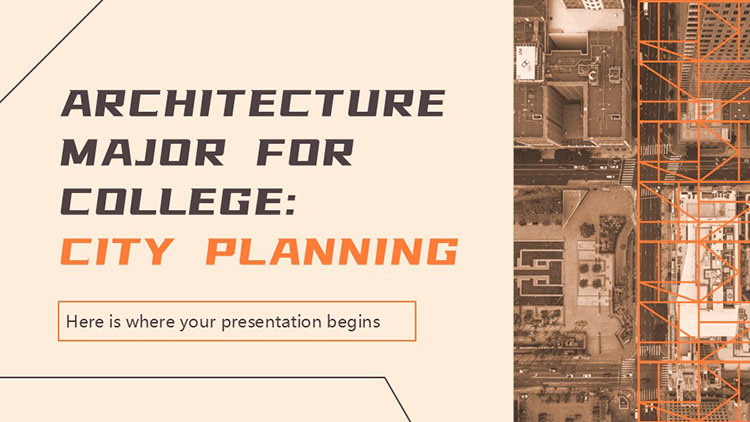 ARCHITECTURE MAJOR FOR COLLEGE: CITY PLANNING

Here is where your presentation begins